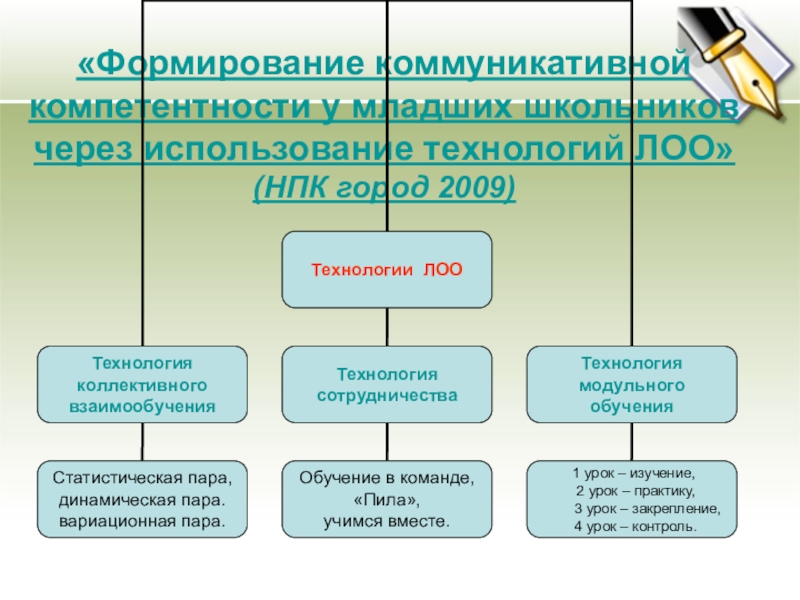 «Формирование коммуникативной компетентности у младших школьников через использование технологий ЛОО» (НПК город 2009)

Технологии ЛОО

Технология коллективного взаимообучения

Технология сотрудничества

Технология модульного обучения

Статистическая пара, динамическая пара. вариационная пара.

Обучение в команде, «Пила», учимся вместе.

1 урок – изучение,
2 урок – практику,
3 урок – закрепление,
4 урок – контроль.